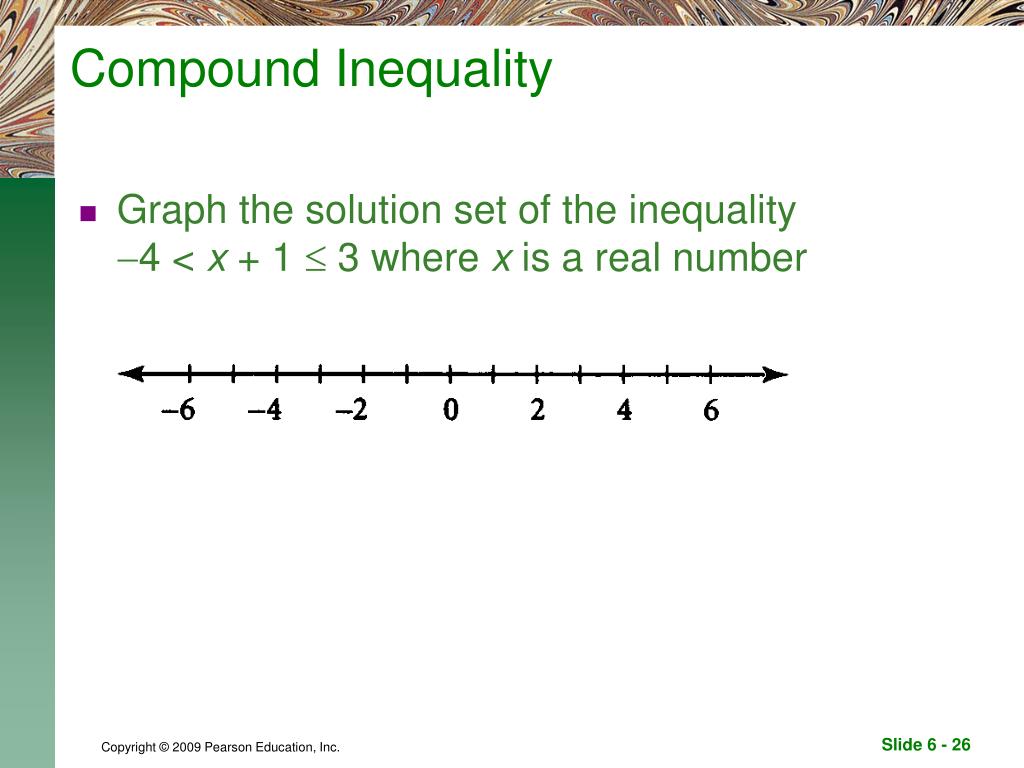 Compound Inequality

Graph the solution set of the inequality $-4 < x + 1 \leq 3$ where $x$ is a real number

−6 −4 −2 0 2 4 6

Copyright © 2009 Pearson Education, Inc.

Slide 6 - 26